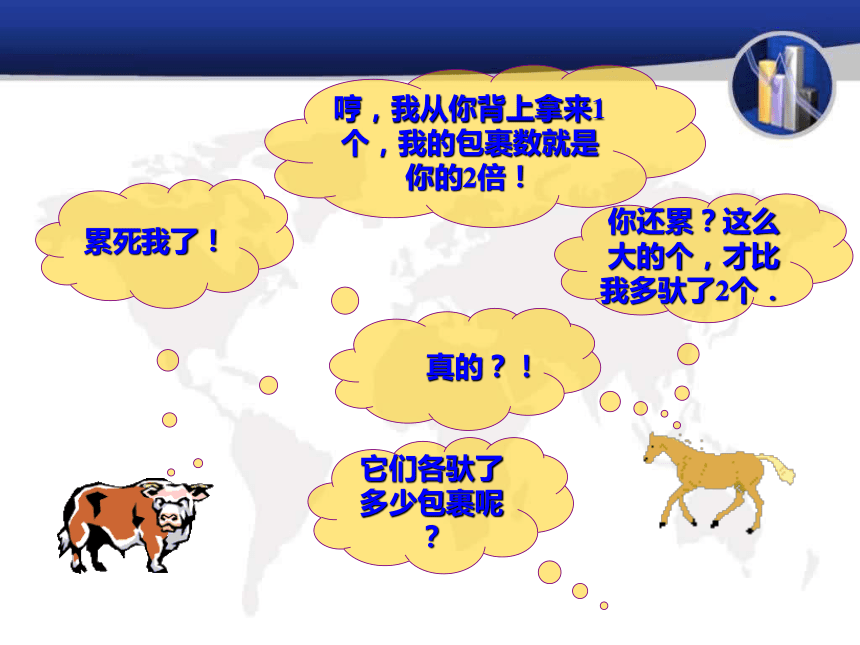 哼，我从你背上拿来1个，我的包裹数就是你的2倍！

累死我了！

你还累？这么大的个，才比我多驮了2个．

真的？！

它们各驮了多少包裹呢？